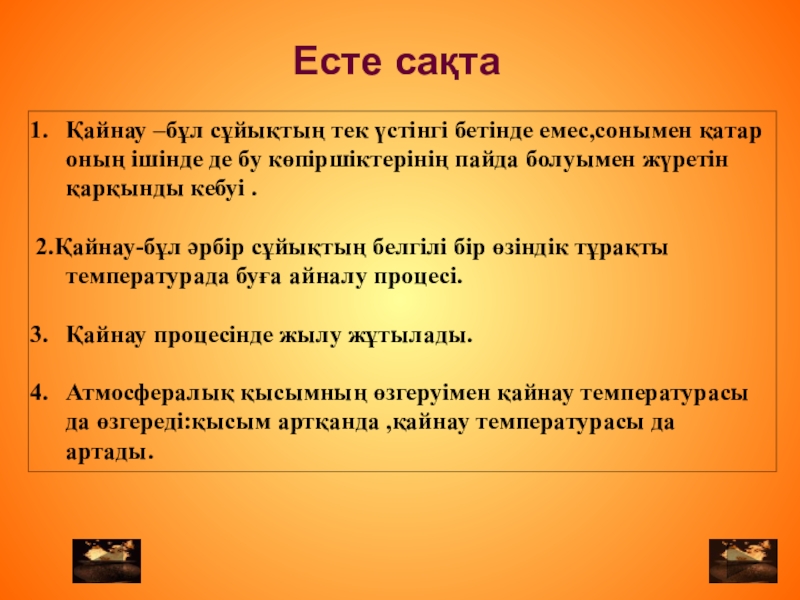 Есте сақта

1. Қайнау –бұл сұйықтың тек үстінгі бетінде емес,сонымен қатар оның ішінде де бу көпіршіктерінің пайда болуымен жүретін қарқынды кебуі .

2.Қайнау-бұл әрбір сұйықтың белгілі бір өзіндік тұрақты температурада буға айналу процесі.

3. Қайнау процесінде жылу жұтылады.

4. Атмосфералық қысымның өзгеруімен қайнау температурасы да өзгереді:қысым артқанда ,қайнау температурасы да артады.